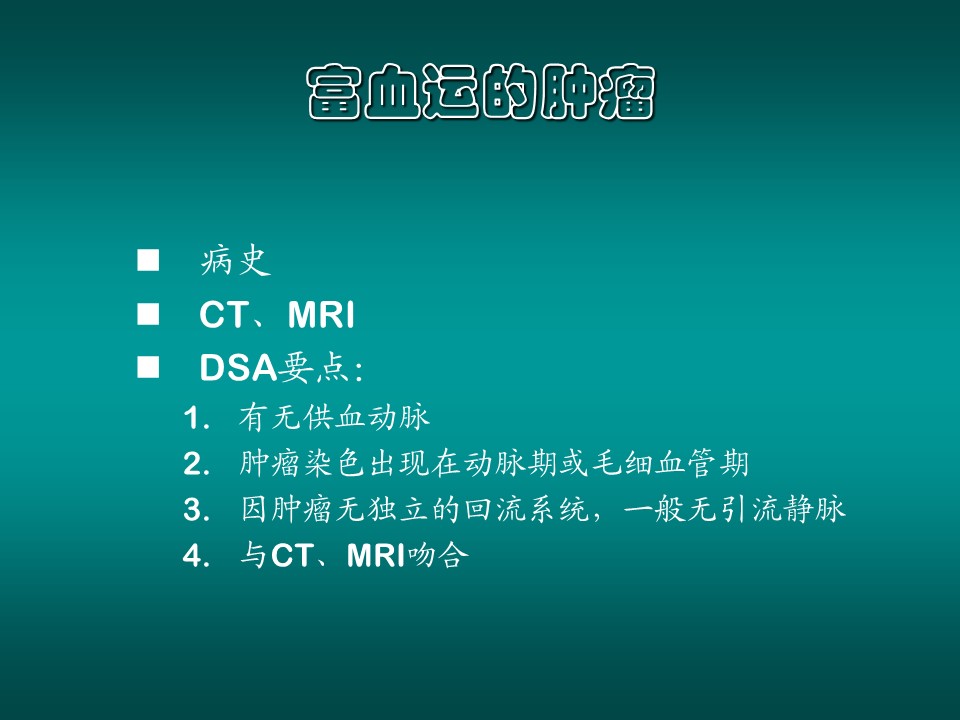 富血运的肿瘤

■ 病史

■ CT、MRI

■ DSA要点：

1. 有无供血动脉

2. 肿瘤染色出现在动脉期或毛细血管期

3. 因肿瘤无独立的回流系统，一般无引流静脉

4. 与CT、MRI吻合